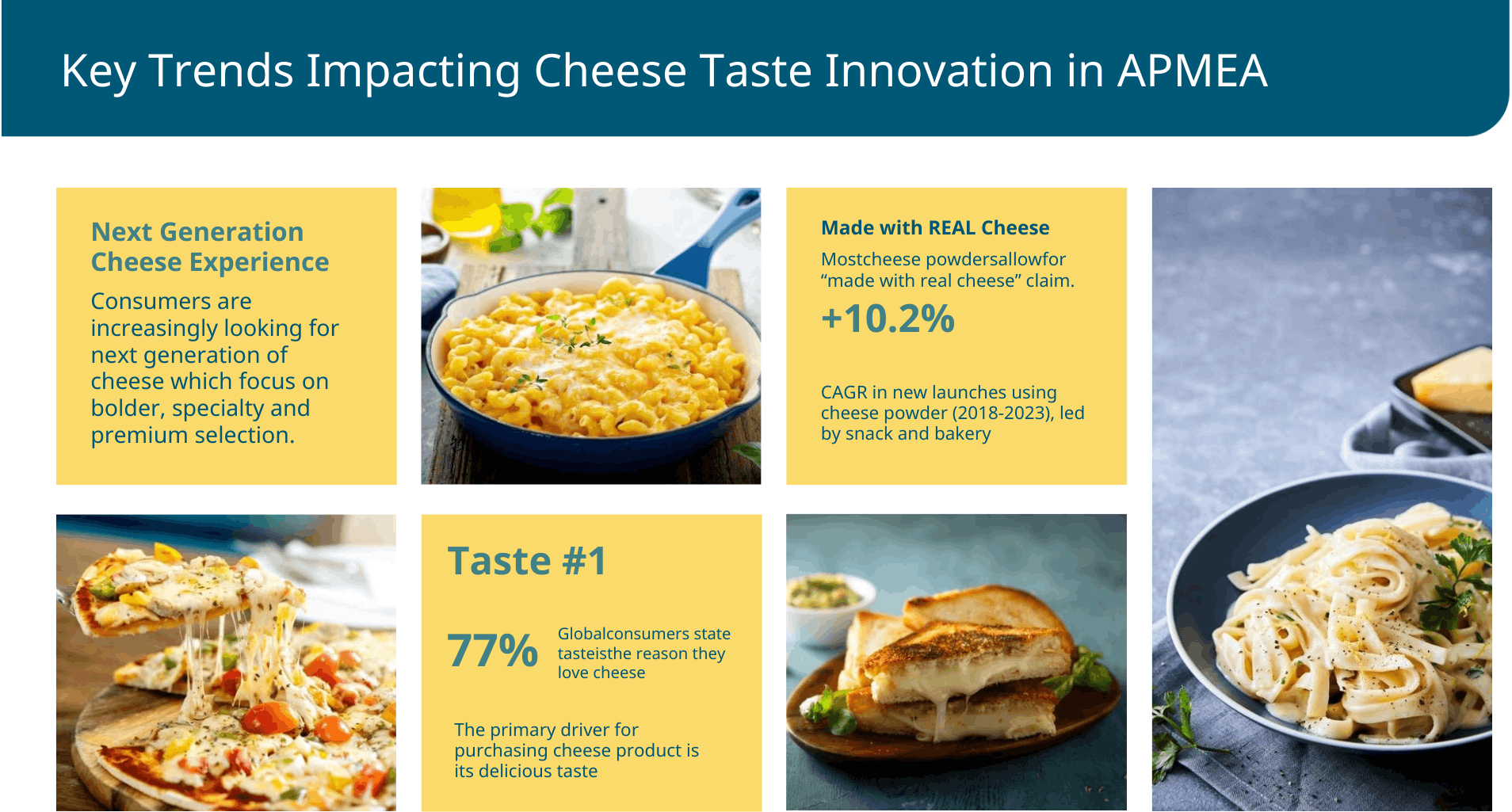 Key Trends Impacting Cheese Taste Innovation in APMEA

Next Generation Cheese Experience

Consumers are increasingly looking for next generation of cheese which focus on bolder, specialty and premium selection.

Made with REAL Cheese

Mostcheese powdersallowfor “made with real cheese” claim.

+10.2%

CAGR in new launches using cheese powder (2018-2023), led by snack and bakery

Taste #1

77%

Globalconsumers state tasteisthe reason they love cheese

The primary driver for purchasing cheese product is its delicious taste